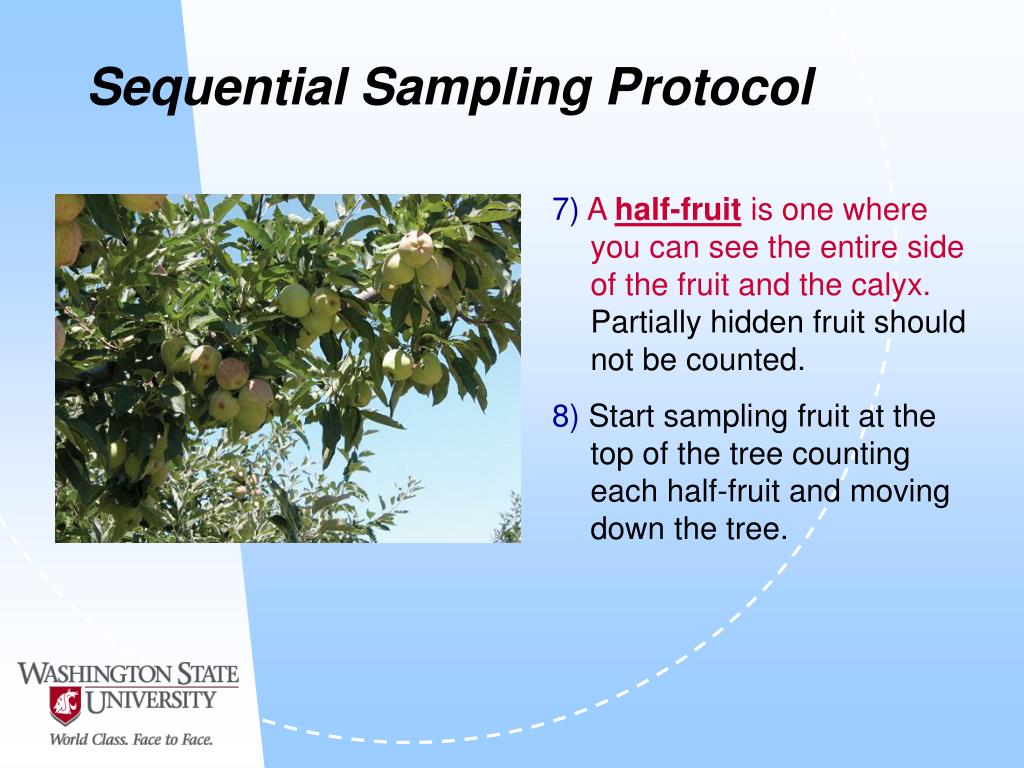 Sequential Sampling Protocol

7) A half-fruit is one where you can see the entire side of the fruit and the calyx. Partially hidden fruit should not be counted.

8) Start sampling fruit at the top of the tree counting each half-fruit and moving down the tree.

WASHINGTON STATE UNIVERSITY

World Class. Face to Face.